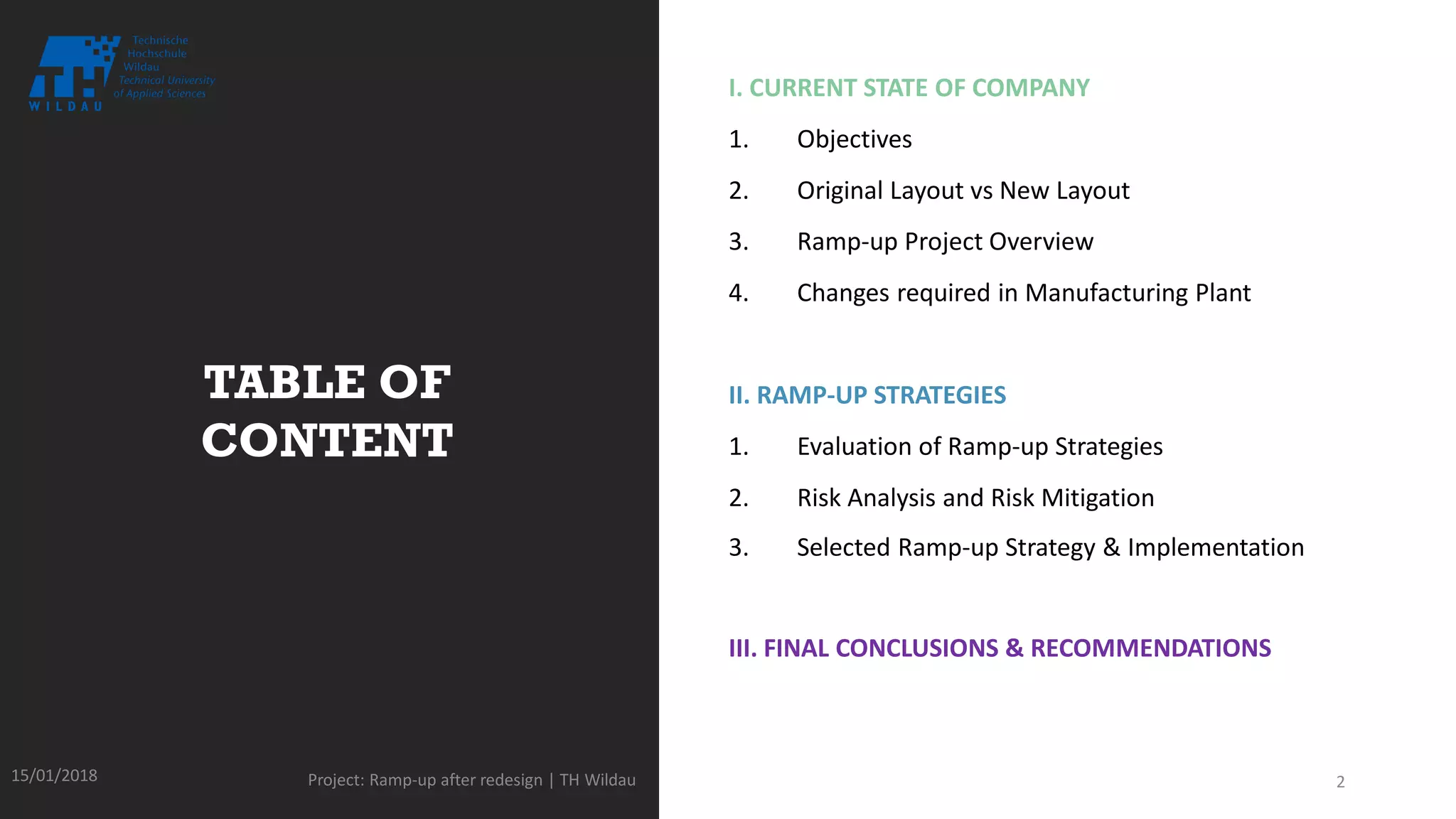 TH WILDAU

Technische Hochschule Wildau
Technical University of Applied Sciences

TABLE OF CONTENT

I. CURRENT STATE OF COMPANY

1. Objectives
2. Original Layout vs New Layout
3. Ramp-up Project Overview
4. Changes required in Manufacturing Plant

II. RAMP-UP STRATEGIES

1. Evaluation of Ramp-up Strategies
2. Risk Analysis and Risk Mitigation
3. Selected Ramp-up Strategy & Implementation

III. FINAL CONCLUSIONS & RECOMMENDATIONS

15/01/2018

Project: Ramp-up after redesign | TH Wildau

2